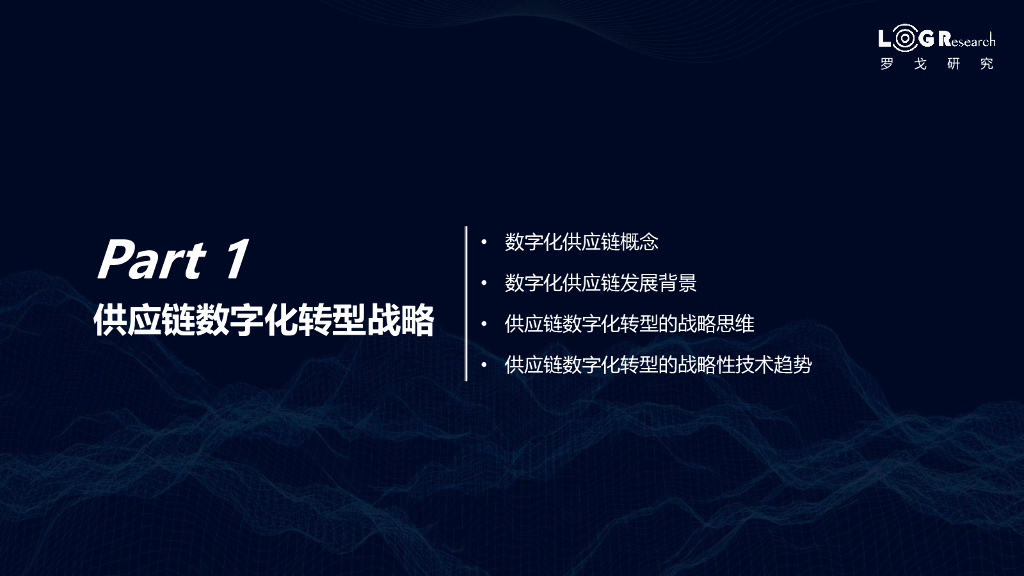 LOG Research
罗 戈 研 究

Part 1
供应链数字化转型战略

• 数字化供应链概念
• 数字化供应链发展背景
• 供应链数字化转型的战略思维
• 供应链数字化转型的战略性技术趋势